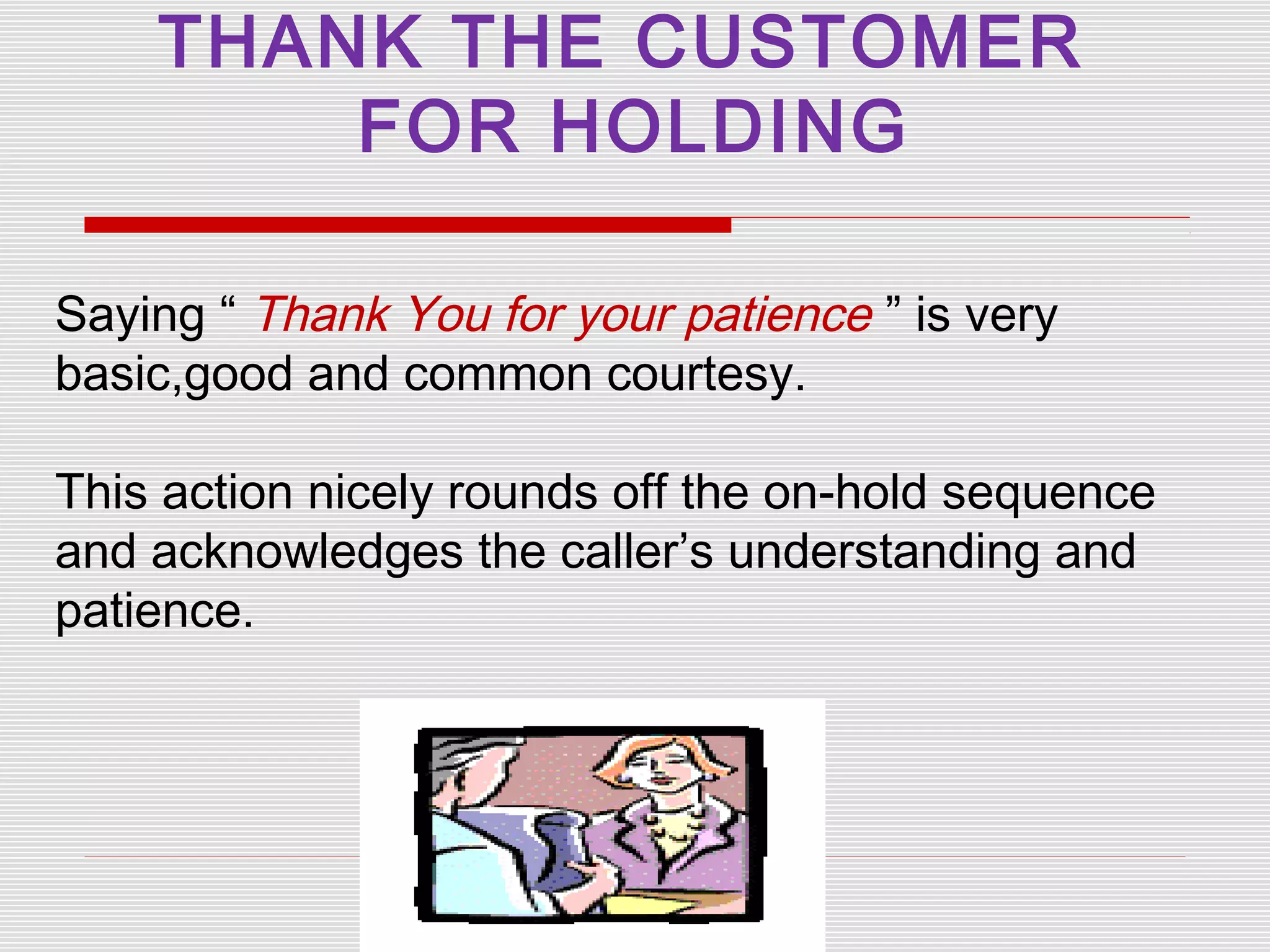 THANK THE CUSTOMER FOR HOLDING

Saying “ Thank You for your patience ” is very basic,good and common courtesy.

This action nicely rounds off the on-hold sequence and acknowledges the caller’s understanding and patience.